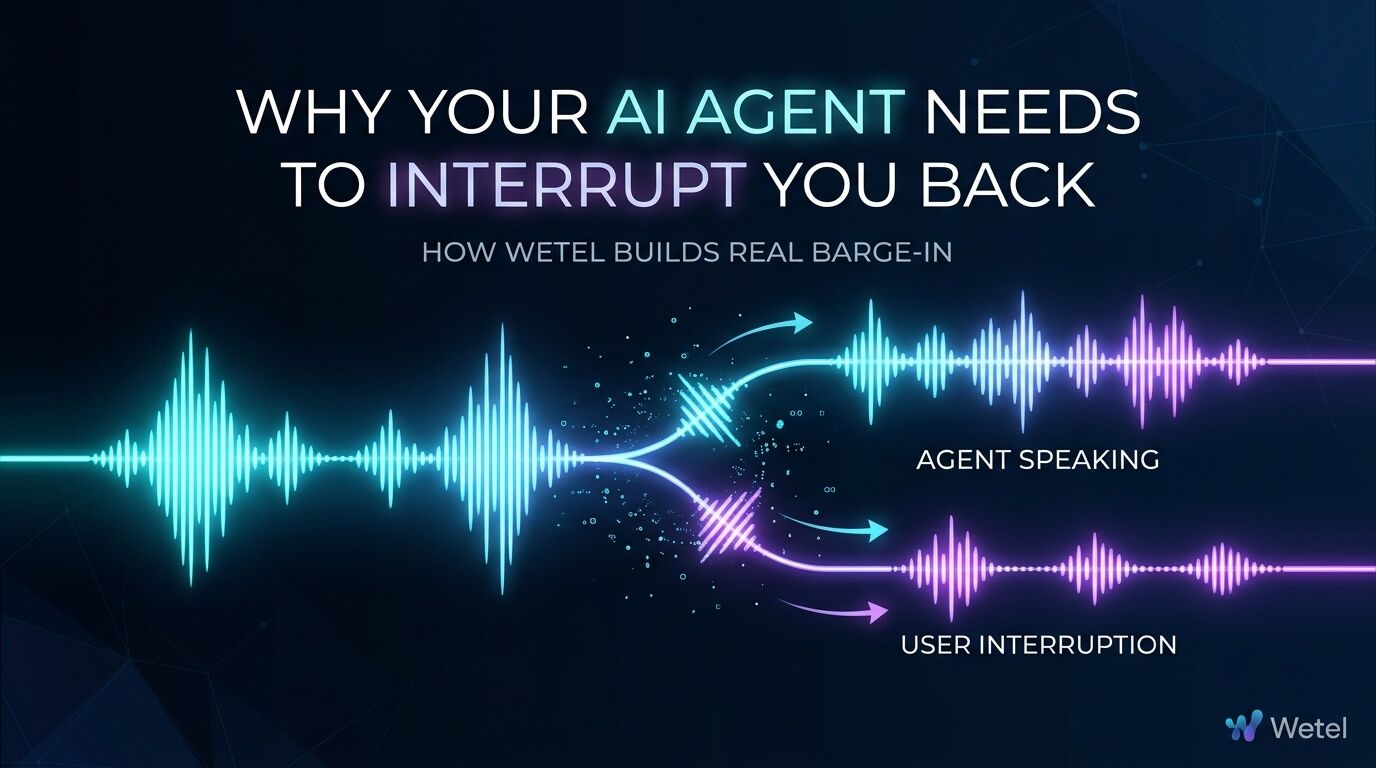 WHY YOUR AI AGENT NEEDS
TO INTERRUPT YOU BACK

HOW WETEL BUILDS REAL BARGE-IN

AGENT SPEAKING

USER INTERRUPTION

Wetel